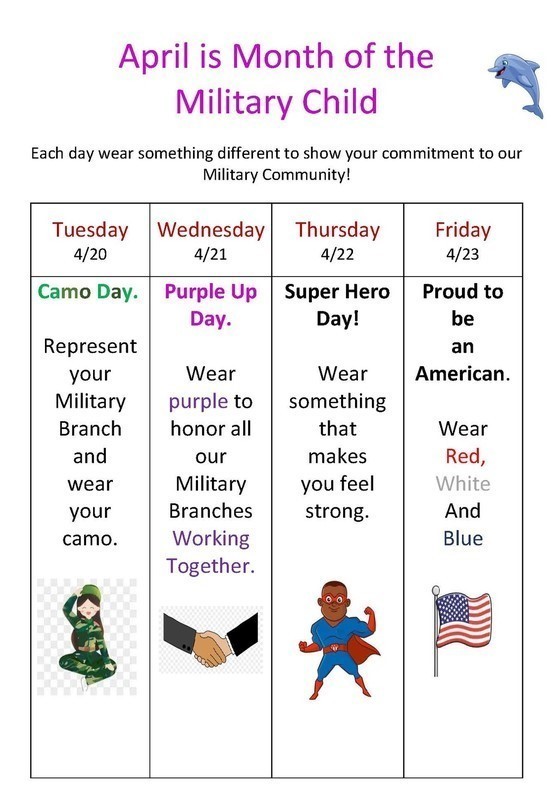 April is Month of the Military Child

Each day wear something different to show your commitment to our Military Community!

| Tuesday 4/20 | Wednesday 4/21 | Thursday 4/22 | Friday 4/23 |
|---|---|---|---|
| Camo Day. Represent your Military Branch and wear your camo. | Purple Up Day. Wear purple to honor all our Military Branches Working Together. | Super Hero Day! Wear something that makes you feel strong. | Proud to be an American. Wear Red, White And Blue |